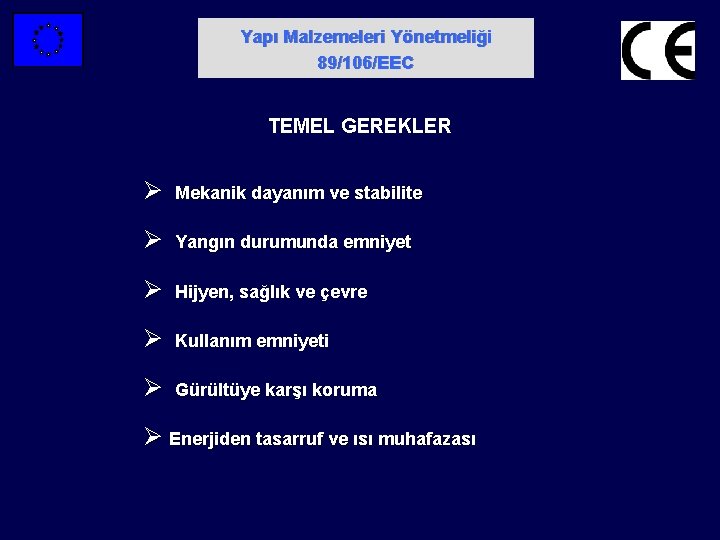 Yapı Malzemeleri Yönetmeliği
89/106/EEC

CE

TEMEL GEREKLER

➢ Mekanik dayanım ve stabilite

➢ Yangın durumunda emniyet

➢ Hijyen, sağlık ve çevre

➢ Kullanım emniyeti

➢ Gürültüye karşı koruma

➢ Enerjiden tasarruf ve ısı muhafazası